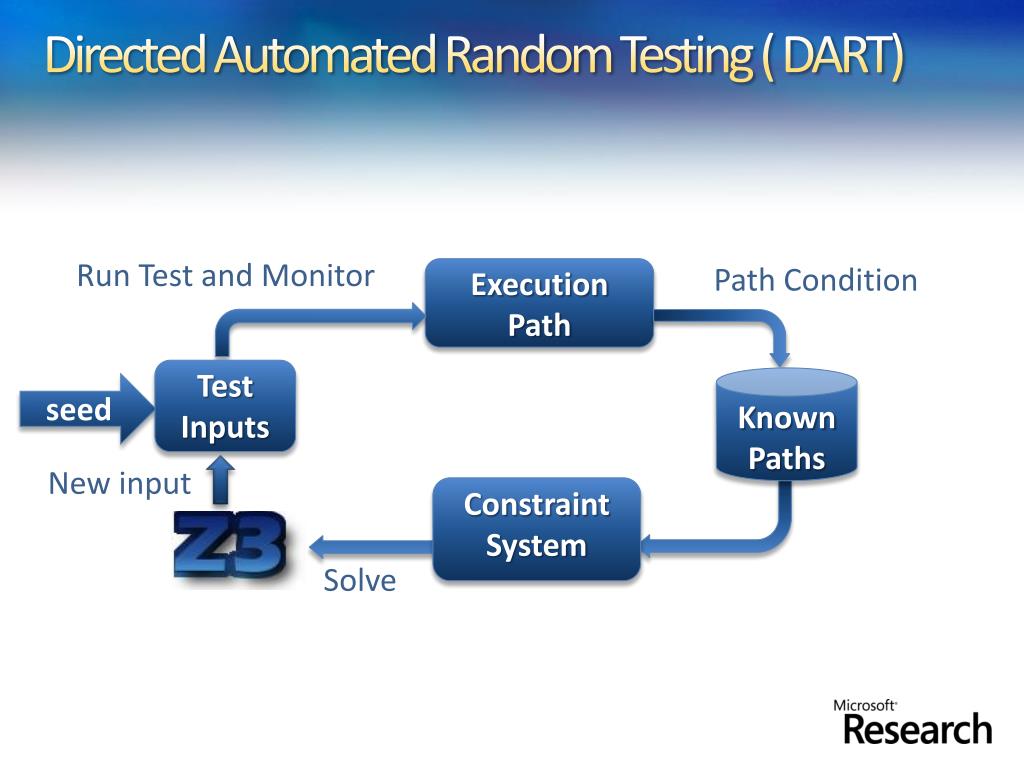 Directed Automated Random Testing ( DART)

Run Test and Monitor

Execution Path

Path Condition

seed

Test Inputs

Known Paths

New input

Z3

Constraint System

Solve

Microsoft Research